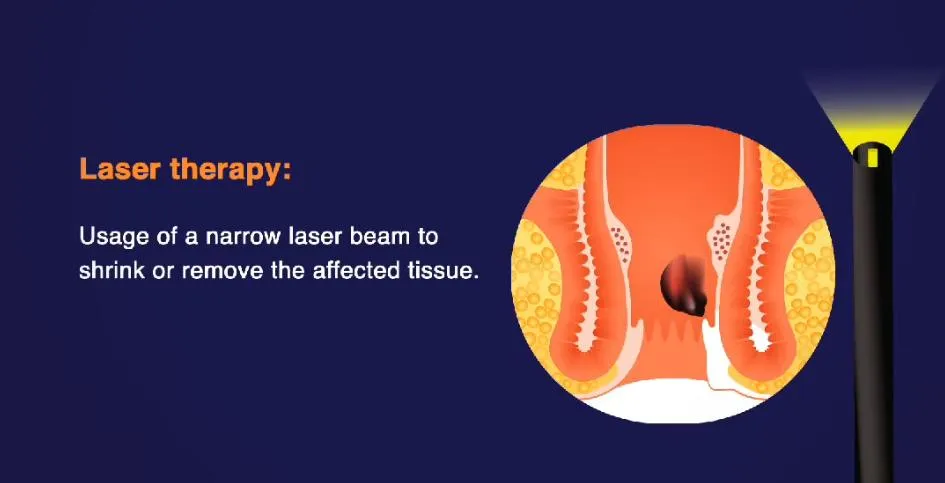 Laser therapy:

Usage of a narrow laser beam to shrink or remove the affected tissue.